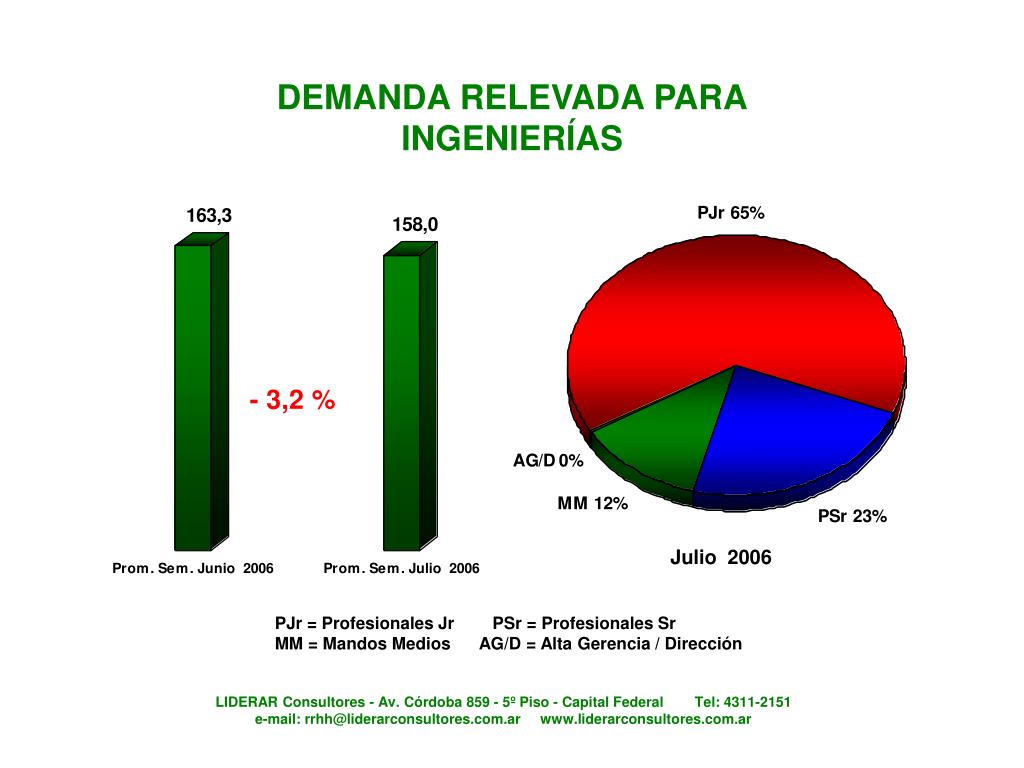 DEMANDA RELEVADA PARA INGENIERÍAS

163,3

158,0

- 3,2 %

Prom. Sem. Junio 2006

Prom. Sem. Julio 2006

PJr 65%

AG/D 0%

MM 12%

PSr 23%

Julio 2006

PJr = Profesionales Jr PSr = Profesionales Sr
MM = Mandos Medios AG/D = Alta Gerencia / Dirección

LIDERAR Consultores - Av. Córdoba 859 - 5º Piso - Capital Federal Tel: 4311-2151
e-mail: rrhh@liderarconsultores.com.ar www.liderarconsultores.com.ar